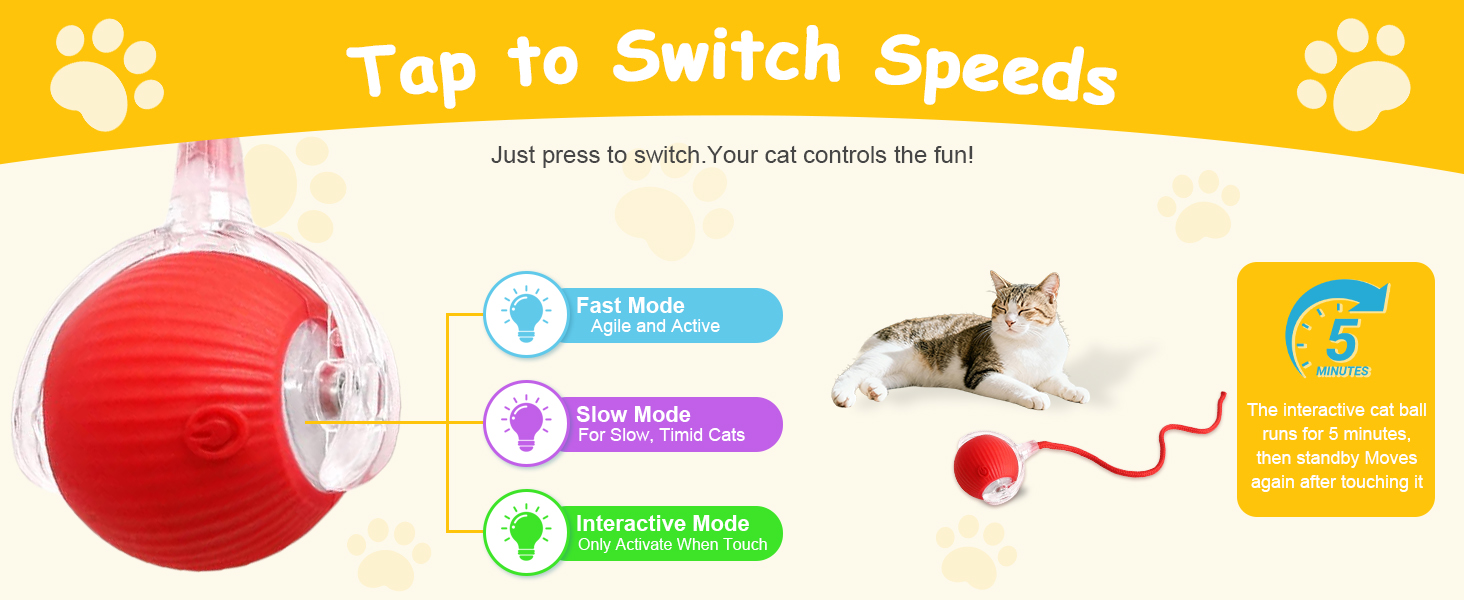 Tap to Switch Speeds

Just press to switch.Your cat controls the fun!

Fast Mode
Agile and Active

Slow Mode
For Slow, Timid Cats

Interactive Mode
Only Activate When Touch

5
MINUTES

The interactive cat ball runs for 5 minutes, then standby Moves again after touching it